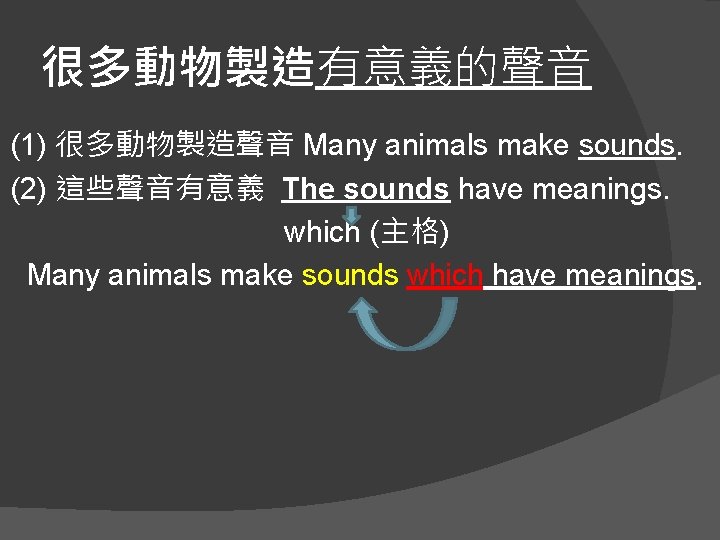 很多動物製造有意義的聲音

(1) 很多動物製造聲音 Many animals make sounds.

(2) 這些聲音有意義 The sounds have meanings.

which (主格)

Many animals make sounds which have meanings.